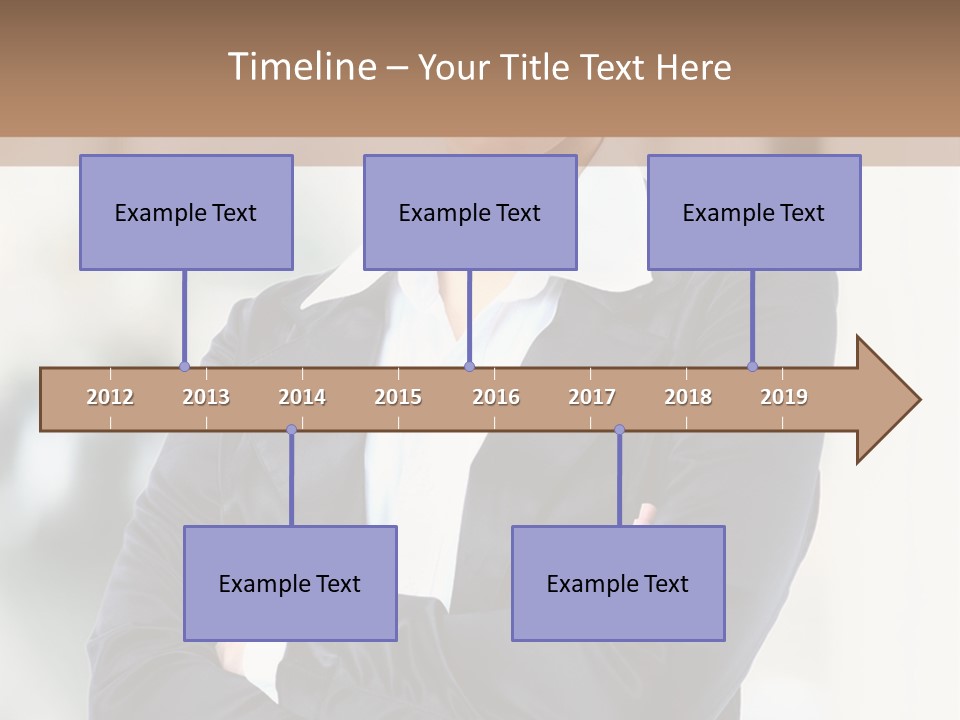 Timeline – Your Title Text Here

Example Text

Example Text

Example Text

2012 2013 2014 2015 2016 2017 2018 2019

Example Text

Example Text